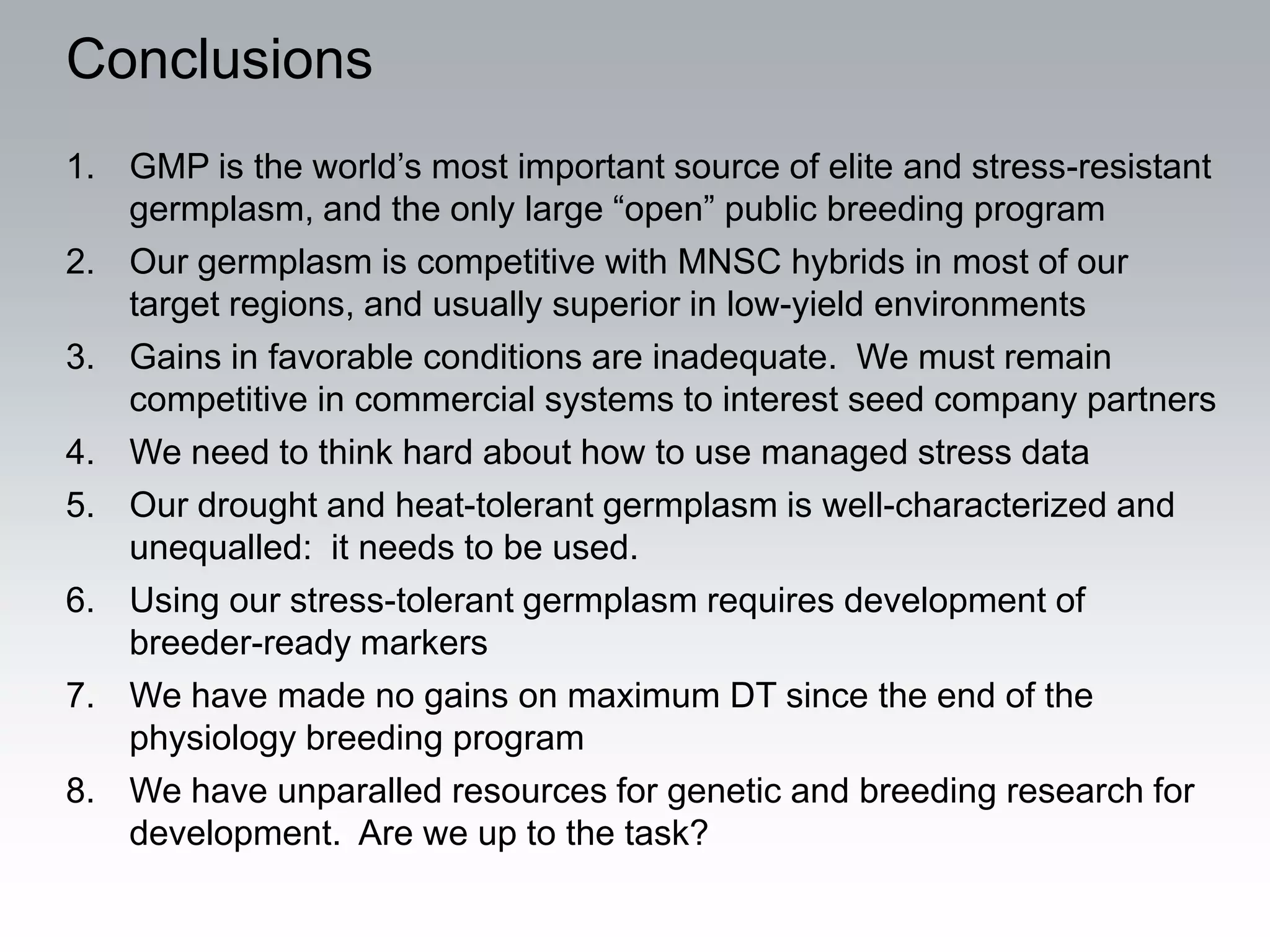 Conclusions

1. GMP is the world’s most important source of elite and stress-resistant germplasm, and the only large “open” public breeding program
2. Our germplasm is competitive with MNSC hybrids in most of our target regions, and usually superior in low-yield environments
3. Gains in favorable conditions are inadequate. We must remain competitive in commercial systems to interest seed company partners
4. We need to think hard about how to use managed stress data
5. Our drought and heat-tolerant germplasm is well-characterized and unequalled: it needs to be used.
6. Using our stress-tolerant germplasm requires development of breeder-ready markers
7. We have made no gains on maximum DT since the end of the physiology breeding program
8. We have unparalled resources for genetic and breeding research for development. Are we up to the task?